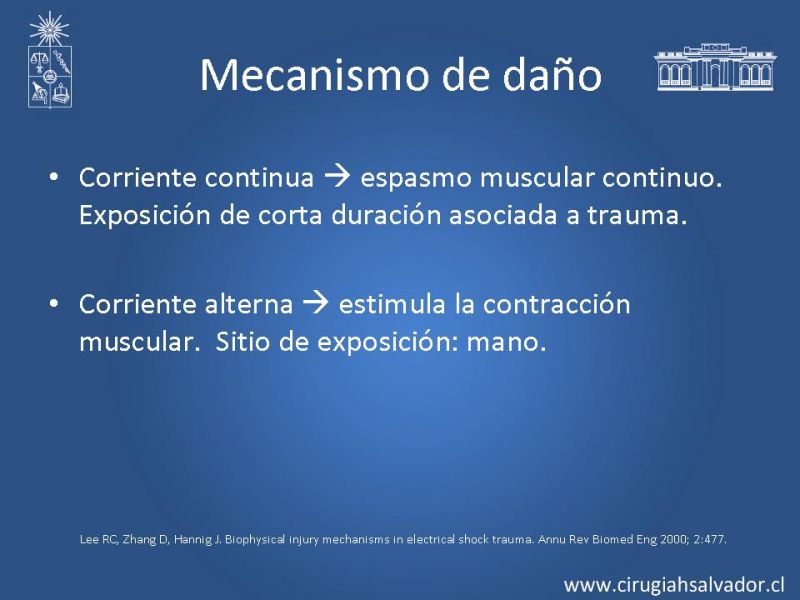 Mecanismo de daño

• Corriente continua → espasmo muscular continuo. Exposición de corta duración asociada a trauma.

• Corriente alterna → estimula la contracción muscular. Sitio de exposición: mano.

Lee RC, Zhang D, Hannig J. Biophysical injury mechanisms in electrical shock trauma. Annu Rev Biomed Eng 2000; 2:477.

www.cirugiahsalvador.cl